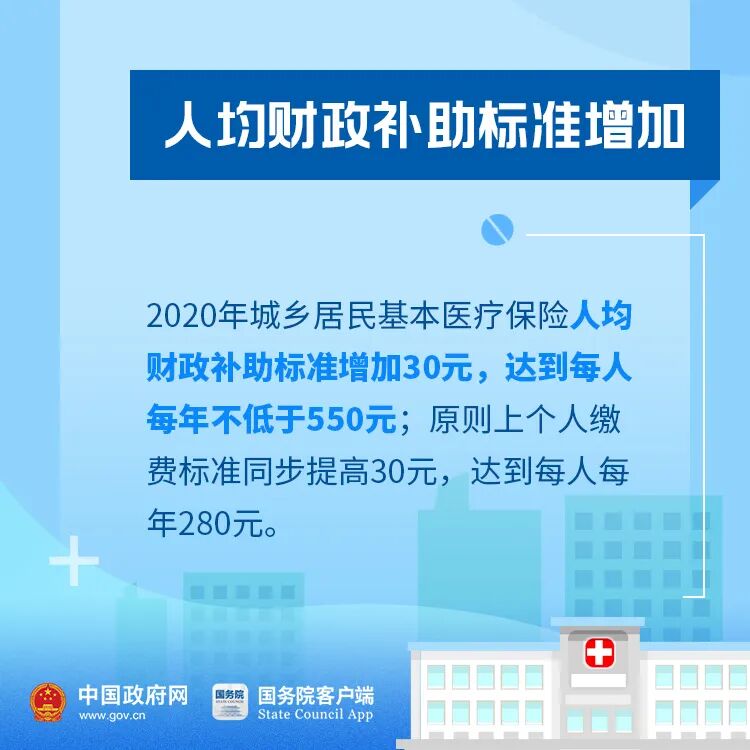 人均财政补助标准增加

2020年城乡居民基本医疗保险人均财政补助标准增加30元，达到每人每年不低于550元；原则上个人缴费标准同步提高30元，达到每人每年280元。

中国政府网
www.gov.cn

国务院
STATE COUNCIL

国务院客户端
State Council App